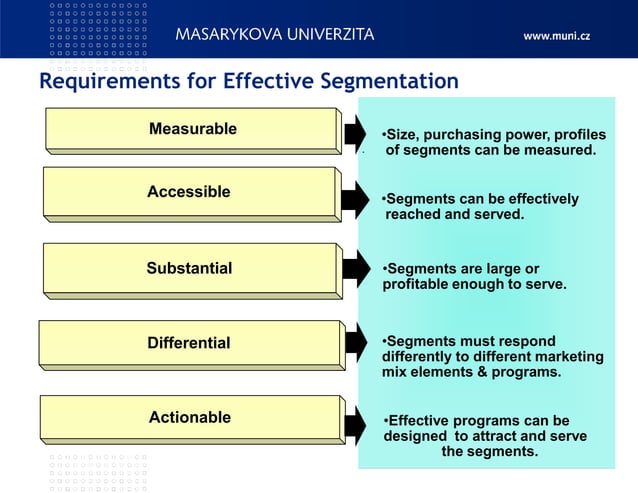 MASARYKOVA UNIVERZITA

www.muni.cz

Requirements for Effective Segmentation

Measurable

•Size, purchasing power, profiles of segments can be measured.

Accessible

•Segments can be effectively reached and served.

Substantial

•Segments are large or profitable enough to serve.

Differential

•Segments must respond differently to different marketing mix elements & programs.

Actionable

•Effective programs can be designed to attract and serve the segments.